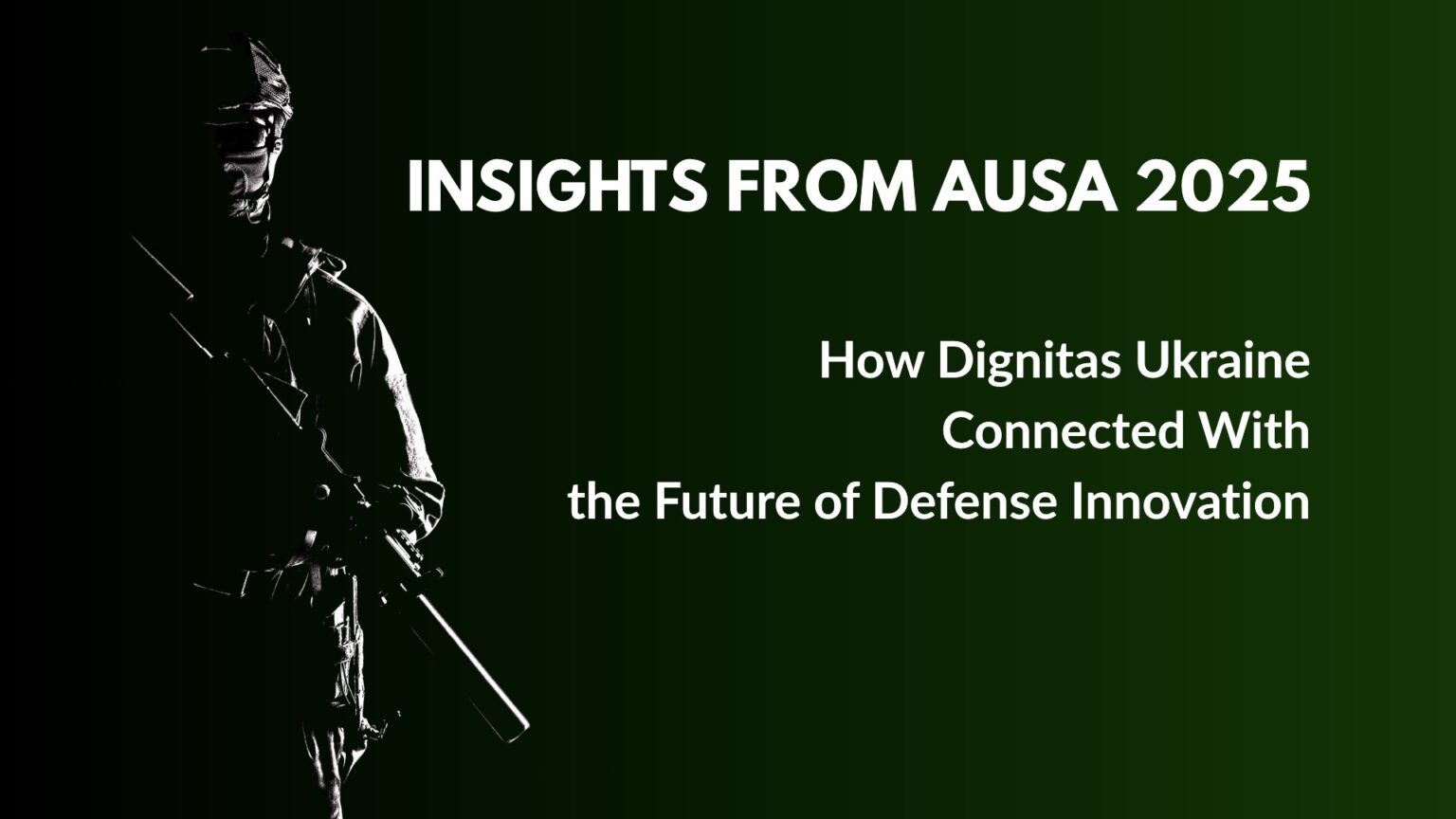 INSIGHTS FROM AUSA 2025

How Dignitas Ukraine Connected With the Future of Defense Innovation